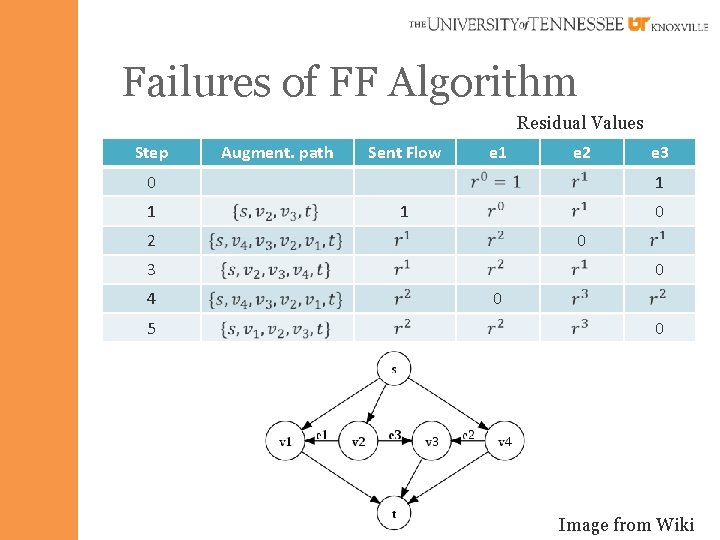 THE UNIVERSITY of TENNESSEE UT KNOXVILLE

Failures of FF Algorithm

Residual Values

| Step | Augment. path | Sent Flow | e1 | e2 | e3 |
|---|---|---|---|---|---|
| 0 | | | $r^0 = 1$ | $r^1$ | 1 |
| 1 | $\{s, v_2, v_3, t\}$ | 1 | $r^0$ | $r^1$ | 0 |
| 2 | $\{s, v_4, v_3, v_2, v_1, t\}$ | $r^1$ | $r^2$ | 0 | $r^1$ |
| 3 | $\{s, v_2, v_3, v_4, t\}$ | $r^1$ | $r^2$ | $r^1$ | 0 |
| 4 | $\{s, v_4, v_3, v_2, v_1, t\}$ | $r^2$ | 0 | $r^3$ | $r^2$ |
| 5 | $\{s, v_1, v_2, v_3, t\}$ | $r^2$ | $r^2$ | $r^3$ | 0 |

s
v1 e1 v2 e3 v3 e2 v4
t

Image from Wiki